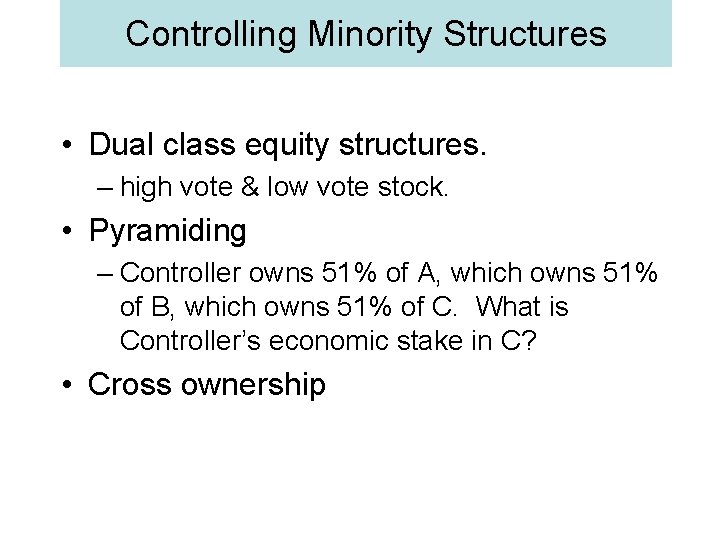 Controlling Minority Structures

• Dual class equity structures.
– high vote & low vote stock.

• Pyramiding
– Controller owns 51% of A, which owns 51% of B, which owns 51% of C. What is Controller's economic stake in C?

• Cross ownership